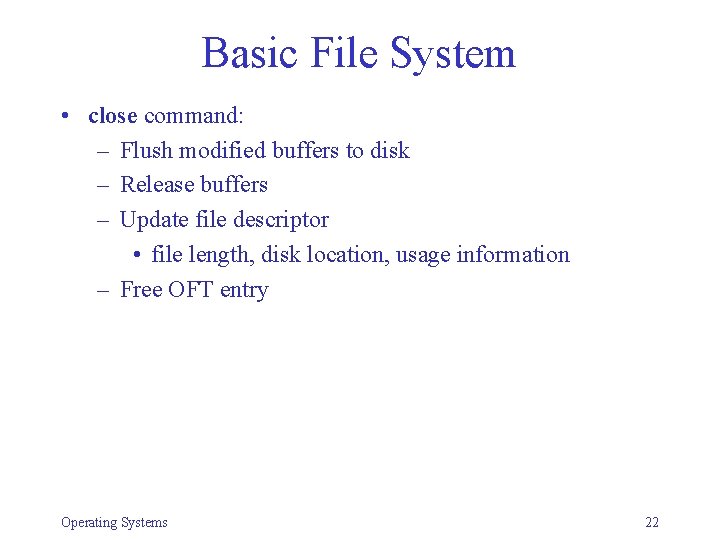 Basic File System

• close command:
– Flush modified buffers to disk
– Release buffers
– Update file descriptor
• file length, disk location, usage information
– Free OFT entry

Operating Systems 22